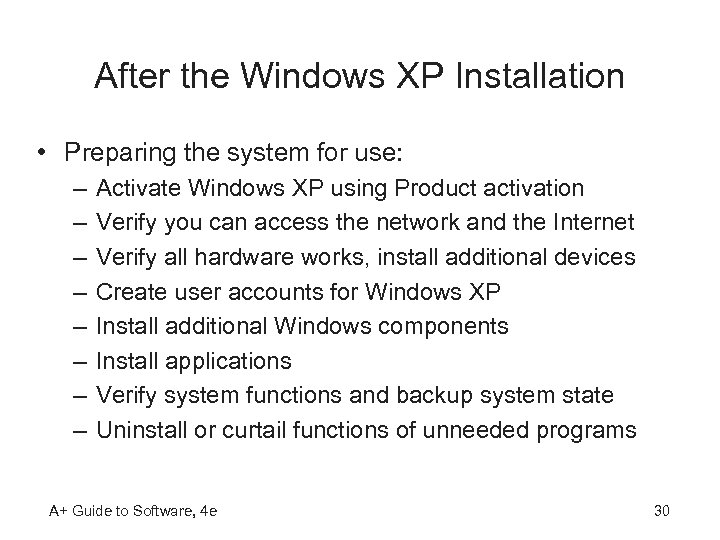 After the Windows XP Installation

• Preparing the system for use:
– Activate Windows XP using Product activation
– Verify you can access the network and the Internet
– Verify all hardware works, install additional devices
– Create user accounts for Windows XP
– Install additional Windows components
– Install applications
– Verify system functions and backup system state
– Uninstall or curtail functions of unneeded programs

A+ Guide to Software, 4e

30